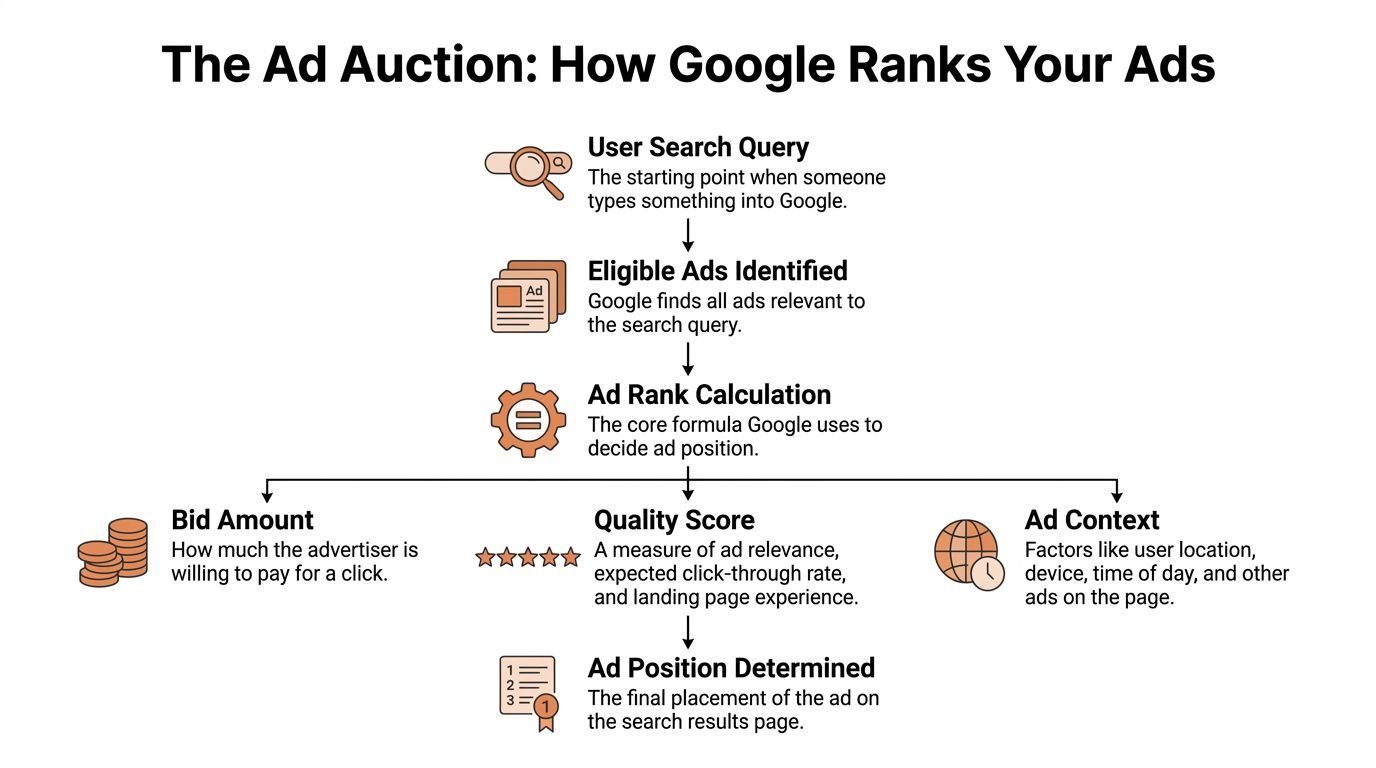 The Ad Auction: How Google Ranks Your Ads

User Search Query
The starting point when someone types something into Google.

Ad
Eligible Ads Identified
Google finds all ads relevant to the search query.

Ad Rank Calculation
The core formula Google uses to decide ad position.

Bid Amount
How much the advertiser is willing to pay for a click.

Quality Score
A measure of ad relevance, expected click-through rate, and landing page experience.

Ad Context
Factors like user location, device, time of day, and other ads on the page.

1
2
3
1
Ad Position Determined
The final placement of the ad on the search results page.